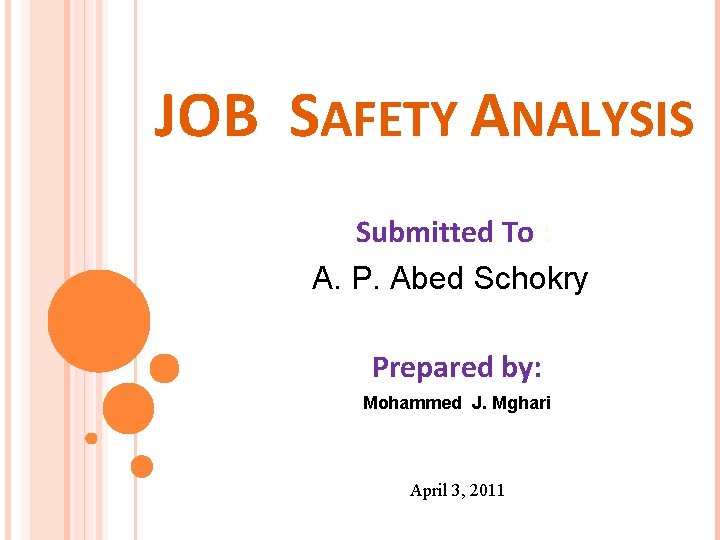 JOB SAFETY ANALYSIS

Submitted To :

A. P. Abed Schokry

Prepared by:

Mohammed J. Mghari

April 3, 2011